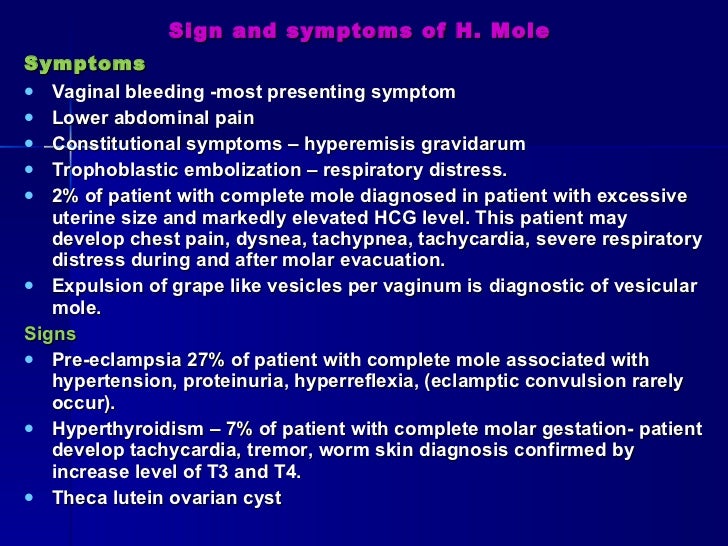 Sign and symptoms of H. Mole

Symptoms

- Vaginal bleeding -most presenting symptom
- Lower abdominal pain
- Constitutional symptoms – hyperemisis gravidarum
- Trophoblastic embolization – respiratory distress.
- 2% of patient with complete mole diagnosed in patient with excessive uterine size and markedly elevated HCG level. This patient may develop chest pain, dysnea, tachypnea, tachycardia, severe respiratory distress during and after molar evacuation.
- Expulsion of grape like vesicles per vaginum is diagnostic of vesicular mole.

Signs

- Pre-eclampsia 27% of patient with complete mole associated with hypertension, proteinuria, hyperreflexia, (eclamptic convulsion rarely occur).
- Hyperthyroidism – 7% of patient with complete molar gestation- patient develop tachycardia, tremor, worm skin diagnosis confirmed by increase level of T3 and T4.
- Theca lutein ovarian cyst